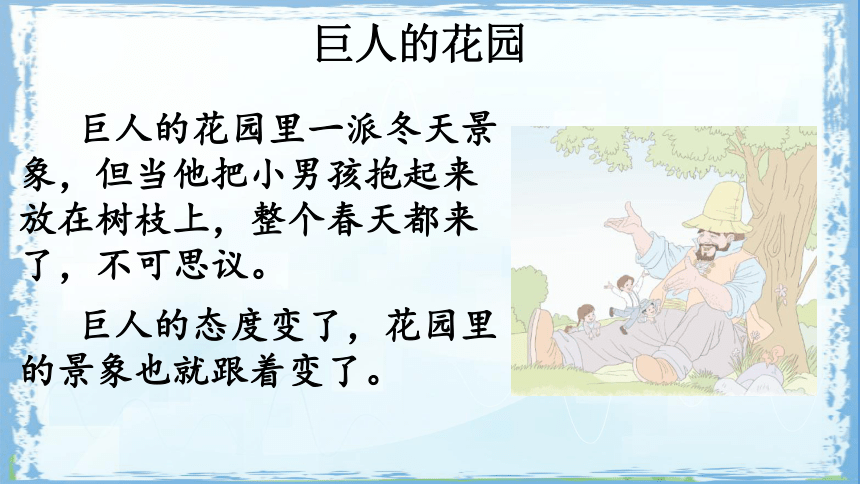 巨人的花园

巨人的花园里一派冬天景象，但当他把小男孩抱起来放在树枝上，整个春天都来了，不可思议。

巨人的态度变了，花园里的景象也就跟着变了。